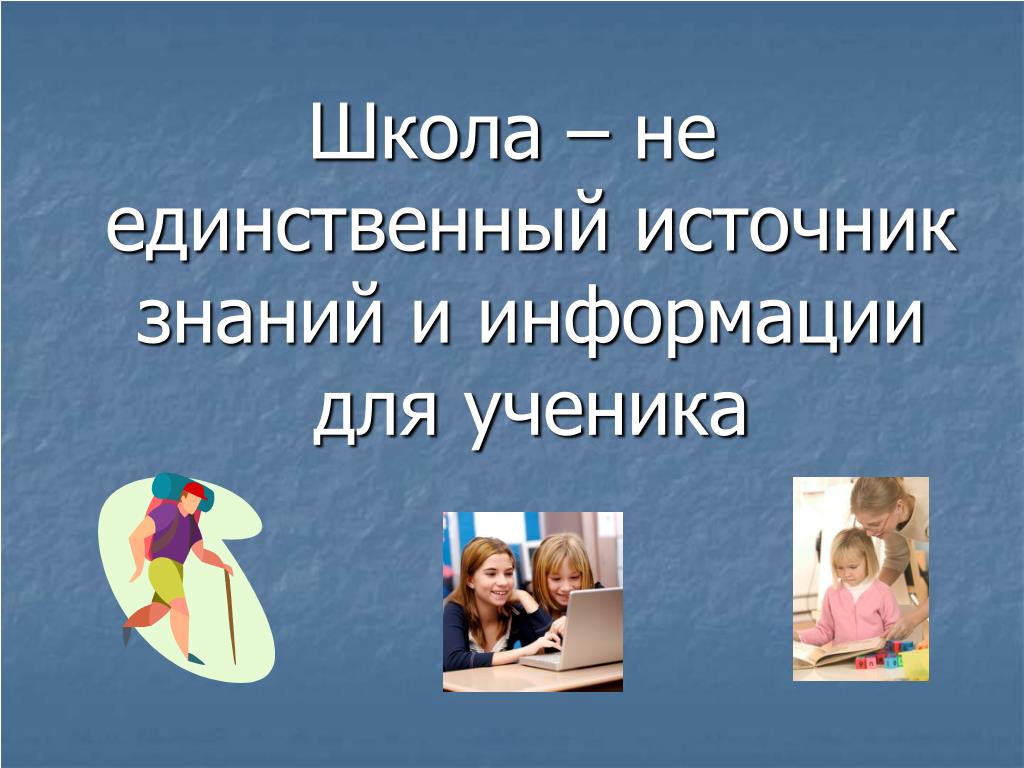 Школа – не единственный источник знаний и информации для ученика